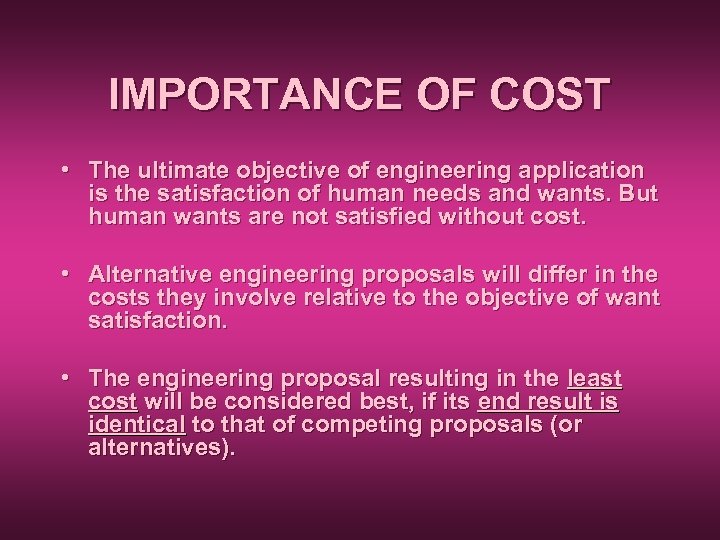 IMPORTANCE OF COST

• The ultimate objective of engineering application is the satisfaction of human needs and wants. But human wants are not satisfied without cost.

• Alternative engineering proposals will differ in the costs they involve relative to the objective of want satisfaction.

• The engineering proposal resulting in the least cost will be considered best, if its end result is identical to that of competing proposals (or alternatives).